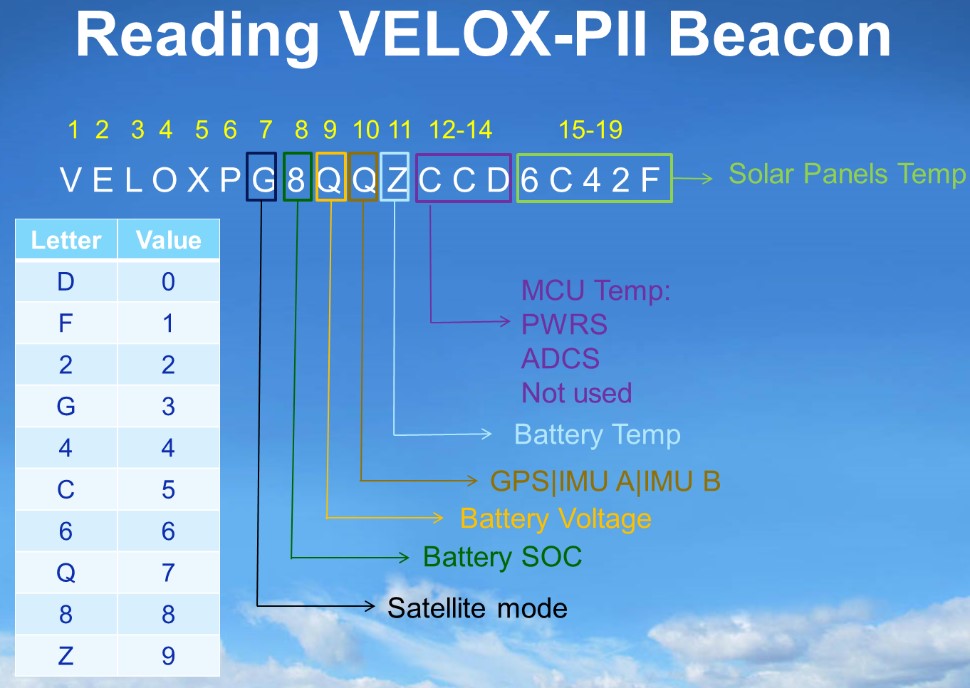 Reading VELOX-PII Beacon

1 2 3 4 5 6 7 8 9 10 11 12-14 15-19

V E L O X P G 8 Q Q Z C C D 6 C 4 2 F

Solar Panels Temp

| Letter | Value |
|---|---|
| D | 0 |
| F | 1 |
| 2 | 2 |
| G | 3 |
| 4 | 4 |
| C | 5 |
| 6 | 6 |
| Q | 7 |
| 8 | 8 |
| Z | 9 |

MCU Temp:
PWRS
ADCS
Not used

Battery Temp

GPS|IMU A|IMU B

Battery Voltage

Battery SOC

Satellite mode